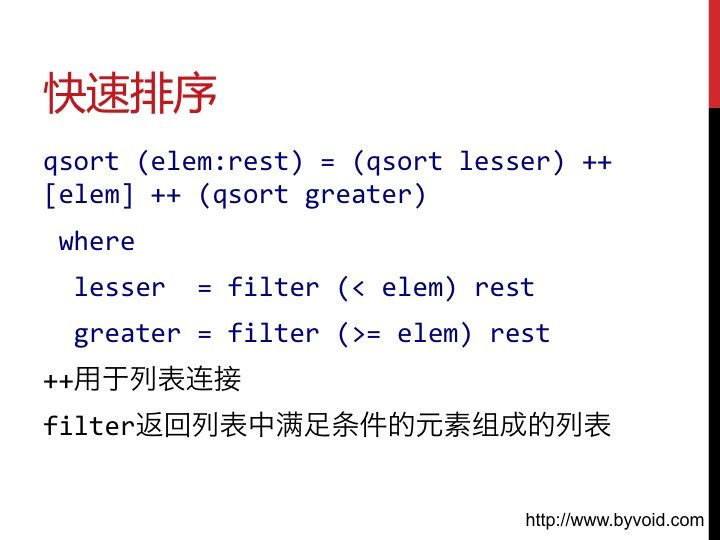 快速排序

qsort (elem:rest) = (qsort lesser) ++ [elem] ++ (qsort greater)

where

lesser  = filter (< elem) rest

greater = filter (>= elem) rest

++用于列表连接

filter返回列表中满足条件的元素组成的列表

http://www.byvoid.com